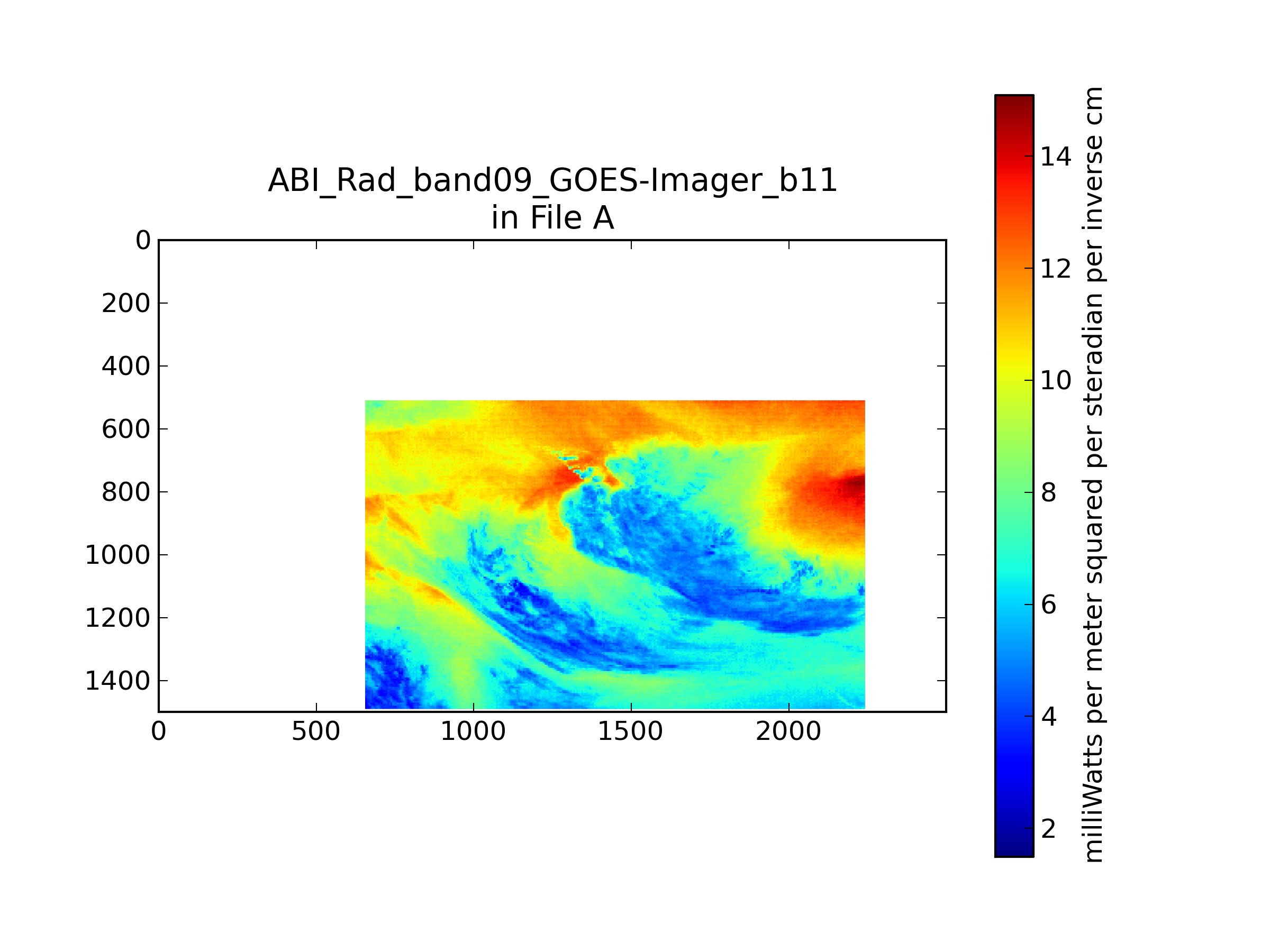 ABI_Rad_band09_GOES-Imager_b11
in File A

0
200
400
600
800
1000
1200
1400

0
500
1000
1500
2000

14
12
10
8
6
4
2

milliWatts per meter squared per steradian per inverse cm